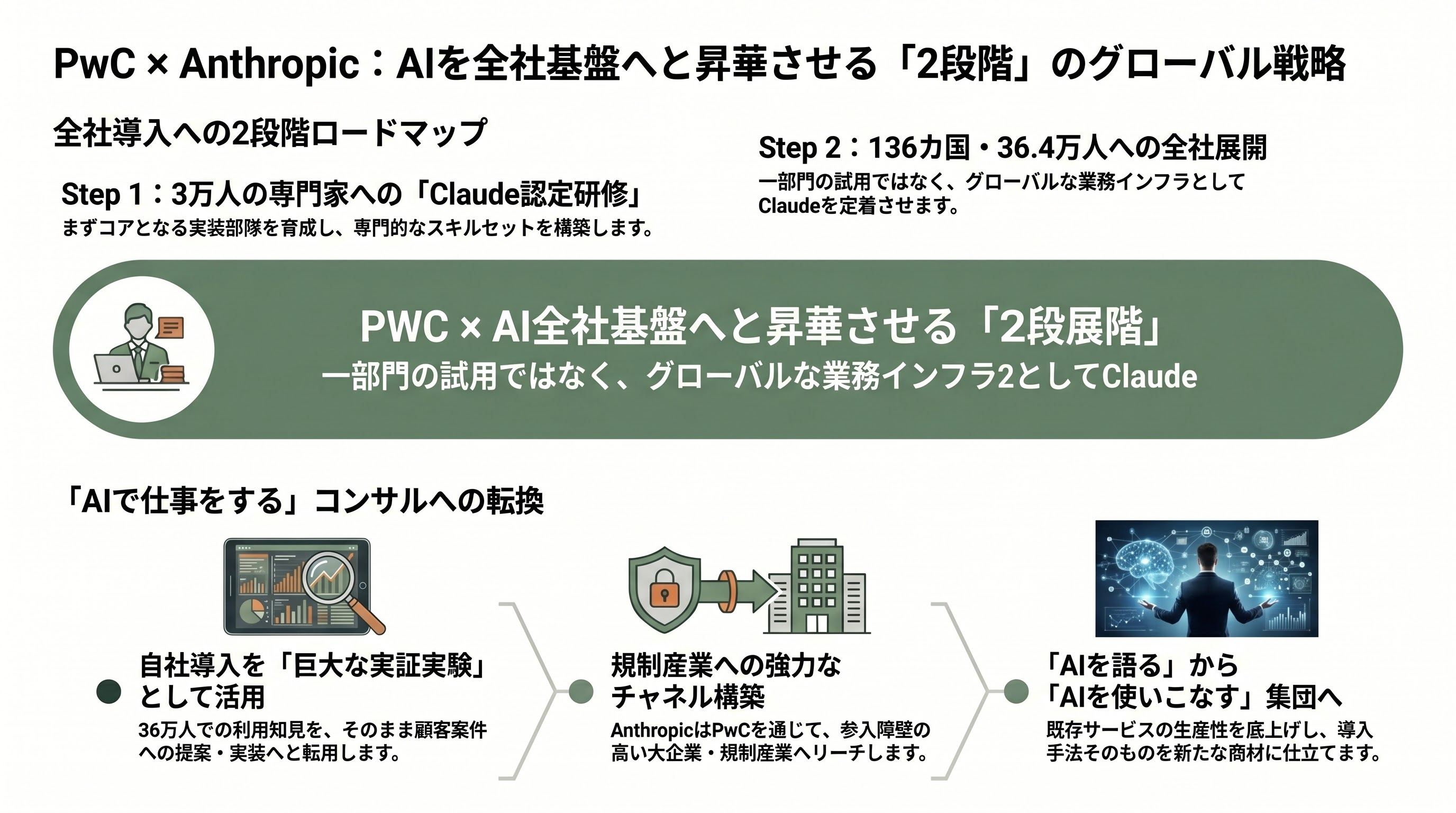 PwC × Anthropic：AIを全社基盤へと昇華させる「2段階」のグローバル戦略

全社導入への2段階ロードマップ

Step 1：3万人の専門家への「Claude認定研修」
まずコアとなる実装部隊を育成し、専門的なスキルセットを構築します。

Step 2：136カ国・36.4万人への全社展開
一部門の試用ではなく、グローバルな業務インフラとしてClaudeを定着させます。

PWC × AI全社基盤へと昇華させる「2段展階」
一部門の試用ではなく、グローバルな業務インフラ2としてClaude

「AIで仕事をする」コンサルへの転換

自社導入を「巨大な実証実験」として活用
36万人での利用知見を、そのまま顧客案件への提案・実装へと転用します。

規制産業への強力なチャネル構築
AnthropicはPwCを通じて、参入障壁の高い大企業・規制産業へリーチします。

「AIを語る」から「AIを使いこなす」集団へ
既存サービスの生産性を底上げし、導入手法そのものを新たな商材に仕立てます。